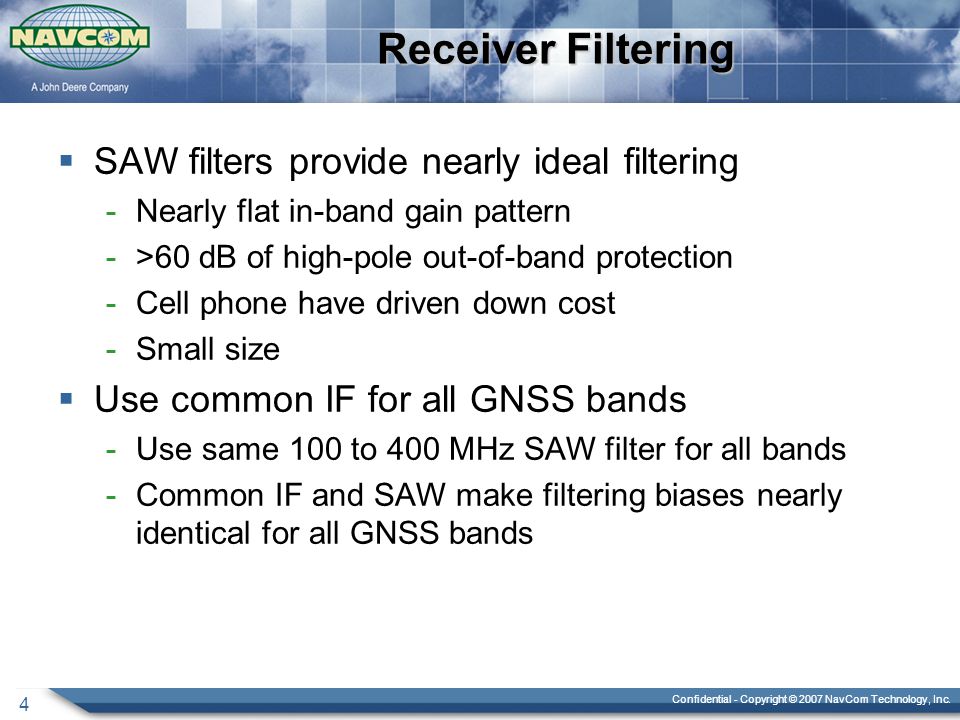 NAVCOM
A John Deere Company

Receiver Filtering

▪ SAW filters provide nearly ideal filtering
- Nearly flat in-band gain pattern
- >60 dB of high-pole out-of-band protection
- Cell phone have driven down cost
- Small size

▪ Use common IF for all GNSS bands
- Use same 100 to 400 MHz SAW filter for all bands
- Common IF and SAW make filtering biases nearly identical for all GNSS bands

4

Confidential - Copyright © 2007 NavCom Technology, Inc.